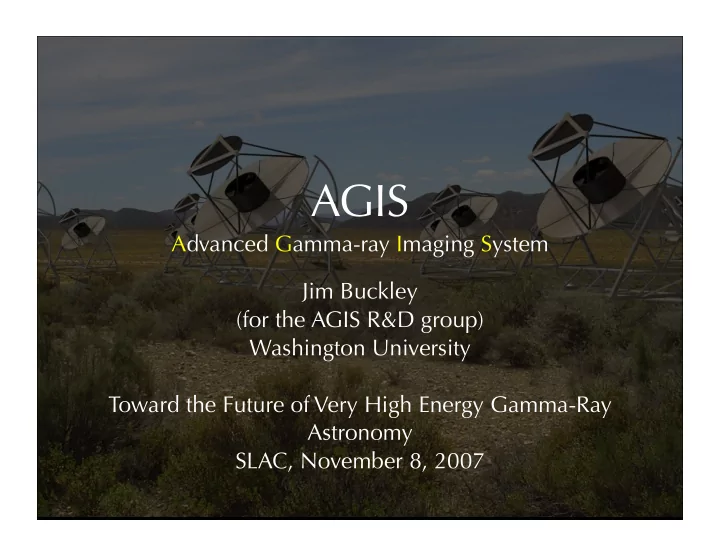 AGIS

Advanced Gamma-ray Imaging System

Jim Buckley
(for the AGIS R&D group)
Washington University

Toward the Future of Very High Energy Gamma-Ray Astronomy
SLAC, November 8, 2007